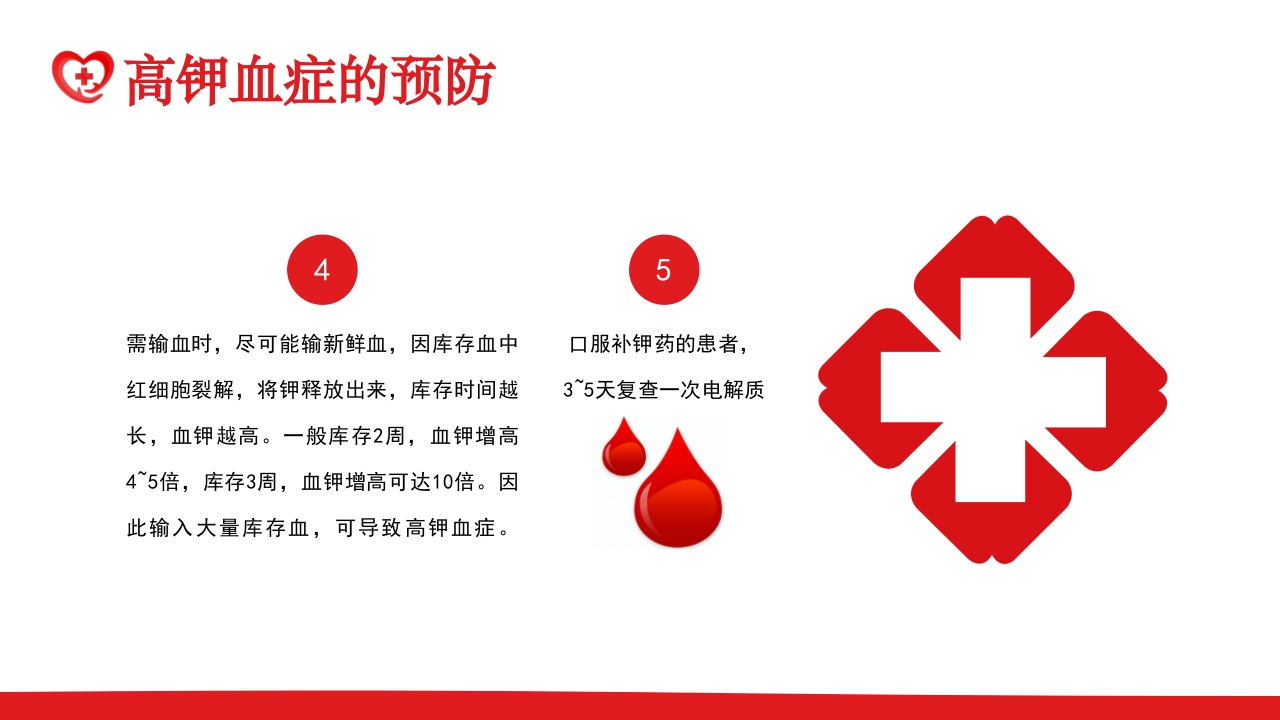 高钾血症的预防

4

需输血时，尽可能输新鲜血，因库存血中红细胞裂解，将钾释放出来，库存时间越长，血钾越高。一般库存2周，血钾增高4~5倍，库存3周，血钾增高可达10倍。因此输入大量库存血，可导致高钾血症。

5

口服补钾药的患者，3~5天复查一次电解质